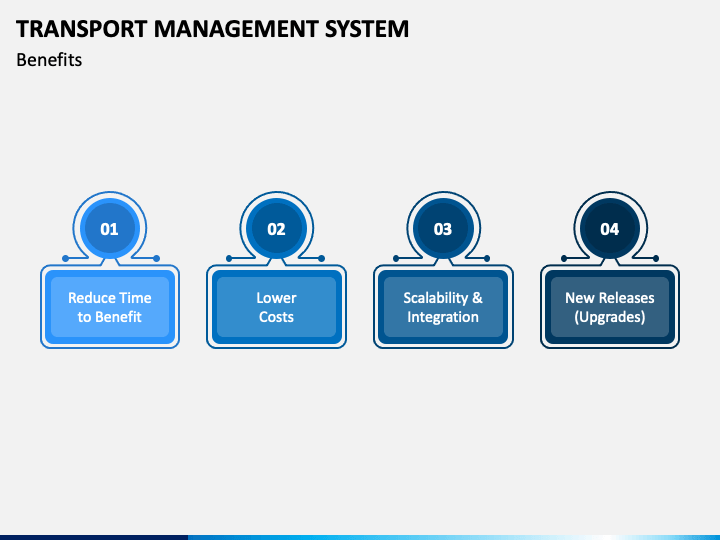 TRANSPORT MANAGEMENT SYSTEM
Benefits

01
Reduce Time to Benefit

02
Lower Costs

03
Scalability & Integration

04
New Releases (Upgrades)